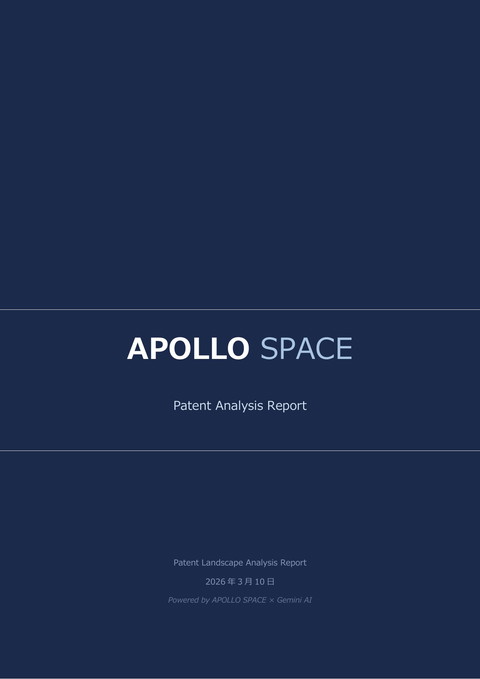 APOLLO SPACE

Patent Analysis Report

Patent Landscape Analysis Report

2026 年 3 月 10 日

Powered by APOLLO SPACE × Gemini AI